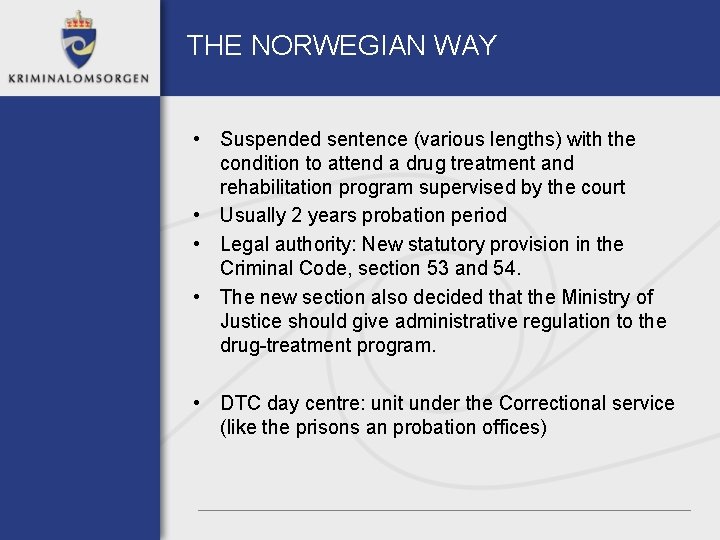 KRIMINALOMSORGEN

THE NORWEGIAN WAY

• Suspended sentence (various lengths) with the condition to attend a drug treatment and rehabilitation program supervised by the court
• Usually 2 years probation period
• Legal authority: New statutory provision in the Criminal Code, section 53 and 54.
• The new section also decided that the Ministry of Justice should give administrative regulation to the drug-treatment program.

• DTC day centre: unit under the Correctional service (like the prisons an probation offices)